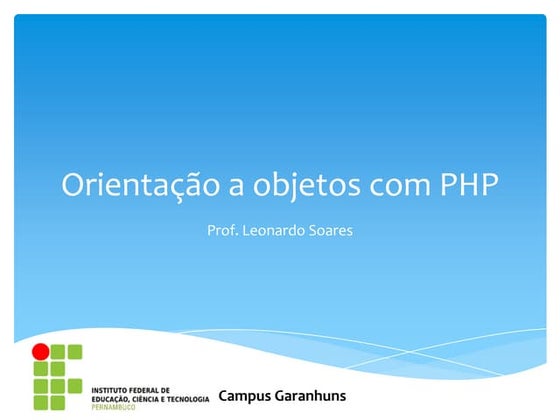 Orientação a objetos com PHP

Prof. Leonardo Soares

INSTITUTO FEDERAL DE
EDUCAÇÃO, CIÊNCIA E TECNOLOGIA
PERNAMBUCO

Campus Garanhuns